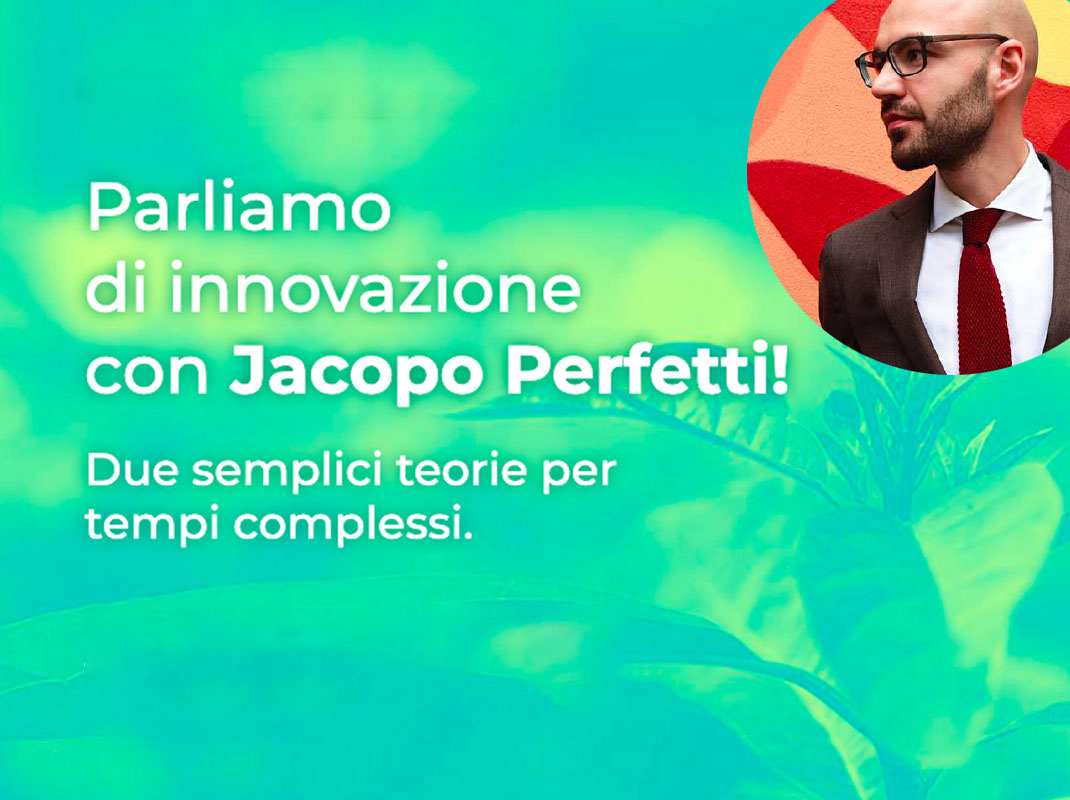 Parliamo di innovazione con Jacopo Perfetti!

Due semplici teorie per tempi complessi.